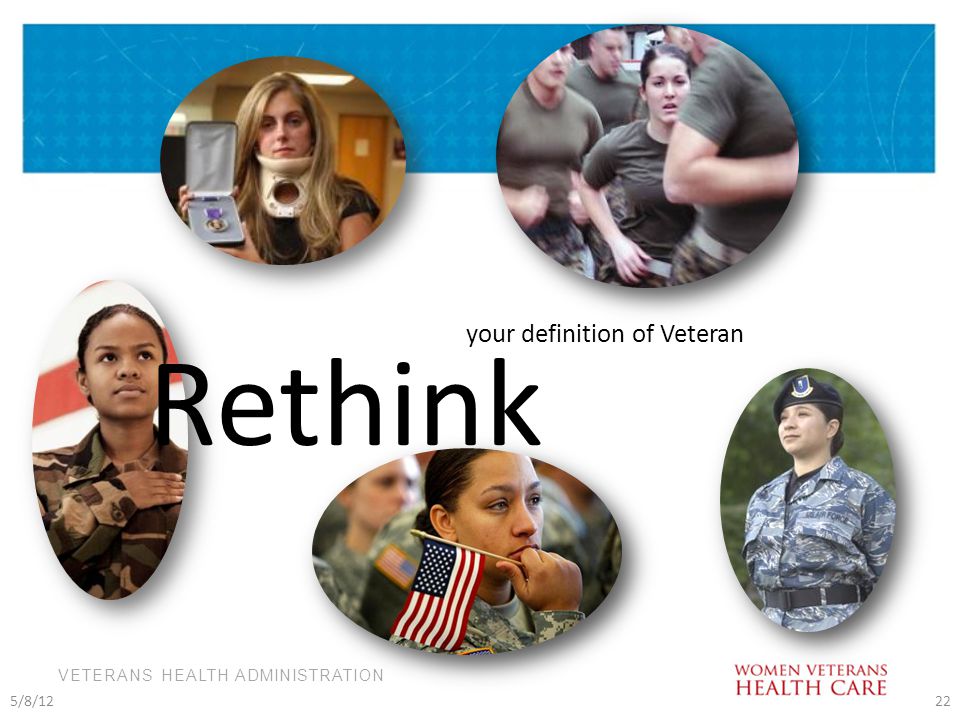 your definition of Veteran

Rethink

VETERANS HEALTH ADMINISTRATION

WOMEN VETERANS HEALTH CARE

5/8/12

22